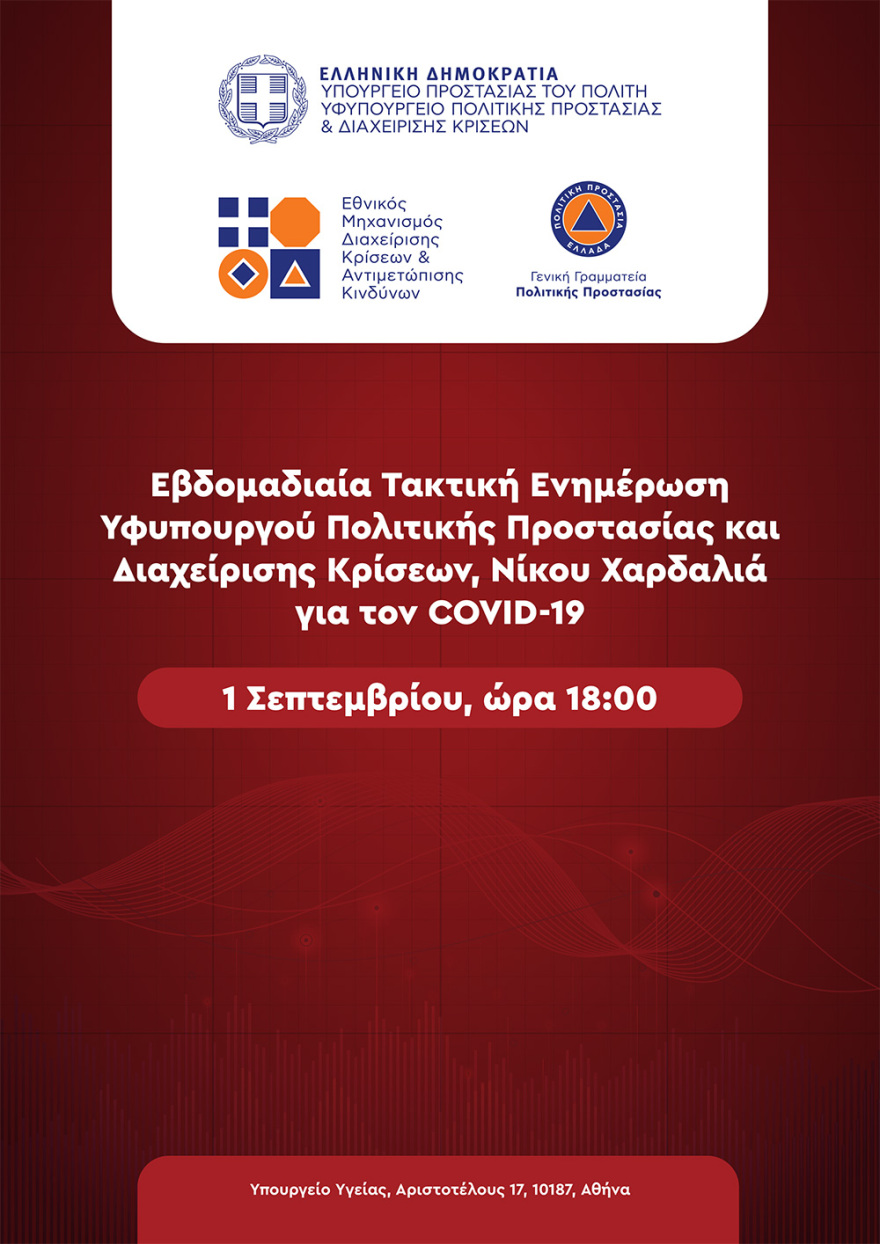 ΕΛΛΗΝΙΚΗ ΔΗΜΟΚΡΑΤΙΑ
ΥΠΟΥΡΓΕΙΟ ΠΡΟΣΤΑΣΙΑΣ ΤΟΥ ΠΟΛΙΤΗ
ΥΦΥΠΟΥΡΓΕΙΟ ΠΟΛΙΤΙΚΗΣ ΠΡΟΣΤΑΣΙΑΣ
& ΔΙΑΧΕΙΡΙΣΗΣ ΚΡΙΣΕΩΝ

Εθνικός Μηχανισμός Διαχείρισης Κρίσεων & Αντιμετώπισης Κινδύνων

ΠΟΛΙΤΙΚΗ ΠΡΟΣΤΑΣΙΑ
ΕΛΛΑΔΑ

Γενική Γραμματεία
Πολιτικής Προστασίας

Εβδομαδιαία Τακτική Ενημέρωση Υφυπουργού Πολιτικής Προστασίας και Διαχείρισης Κρίσεων, Νίκου Χαρδαλιά για τον COVID-19

1 Σεπτεμβρίου, ώρα 18:00

Υπουργείο Υγείας, Αριστοτέλους 17, 10187, Αθήνα